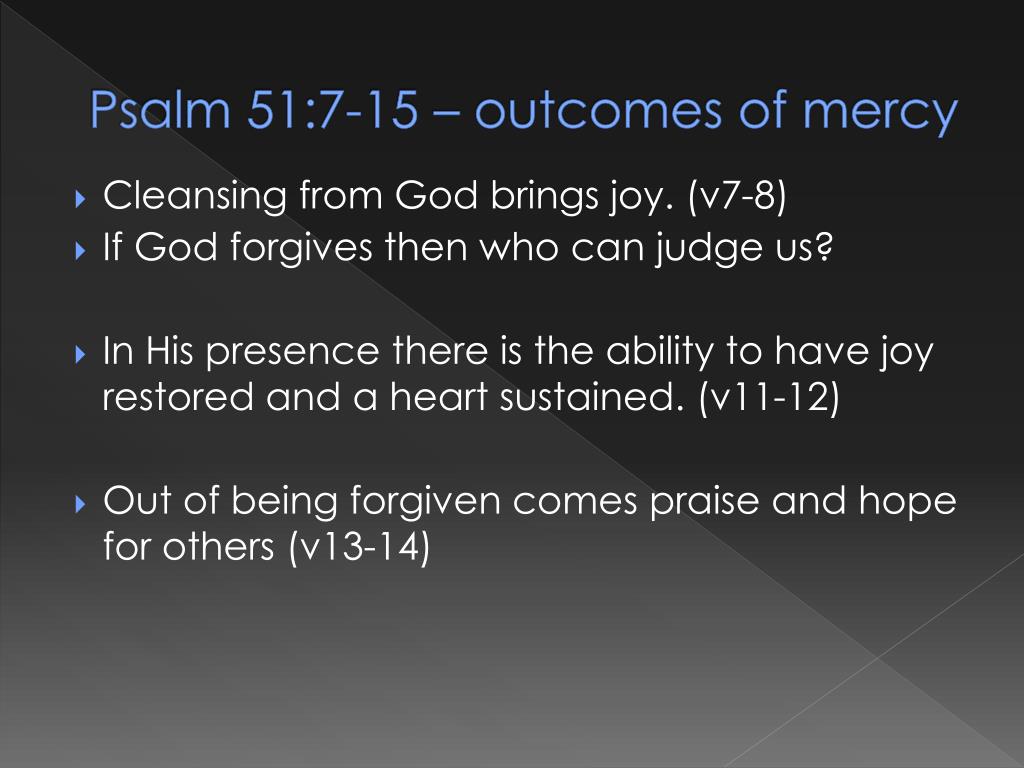 Psalm 51:7-15 – outcomes of mercy

Cleansing from God brings joy. (v7-8)
If God forgives then who can judge us?

In His presence there is the ability to have joy restored and a heart sustained. (v11-12)

Out of being forgiven comes praise and hope for others (v13-14)